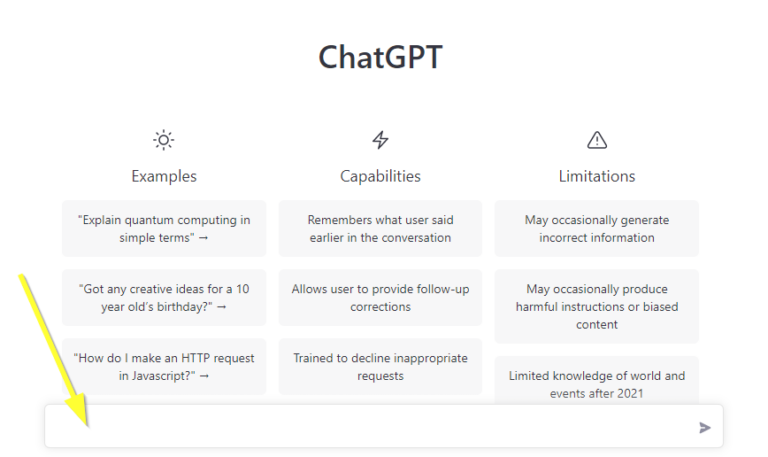 ChatGPT

Examples

"Explain quantum computing in simple terms" →

"Got any creative ideas for a 10 year old's birthday?" →

"How do I make an HTTP request in Javascript?" →

Capabilities

Remembers what user said earlier in the conversation

Allows user to provide follow-up corrections

Trained to decline inappropriate requests

Limitations

May occasionally generate incorrect information

May occasionally produce harmful instructions or biased content

Limited knowledge of world and events after 2021